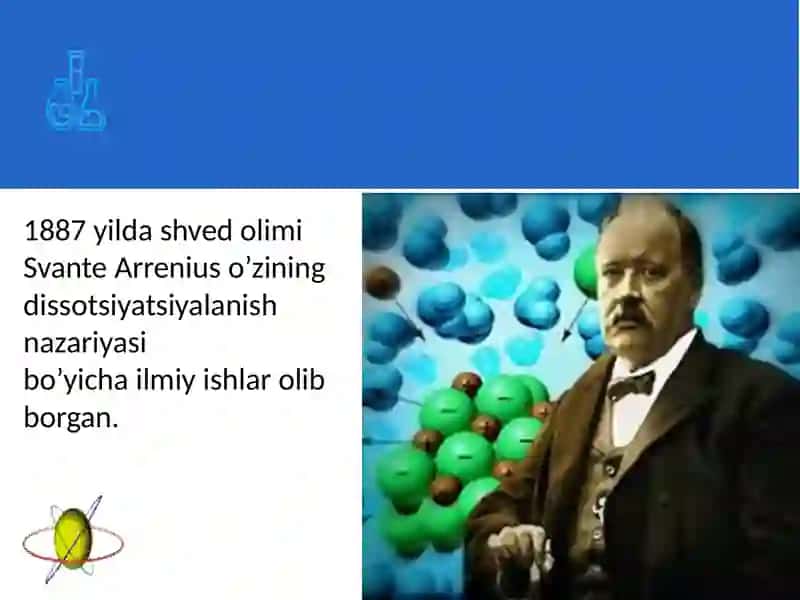 1887 yilda shved olimi Svante Arrenius o’zining dissotsiyatsiyalanish nazariyasi
bo’yicha ilmiy ishlar olib borgan.